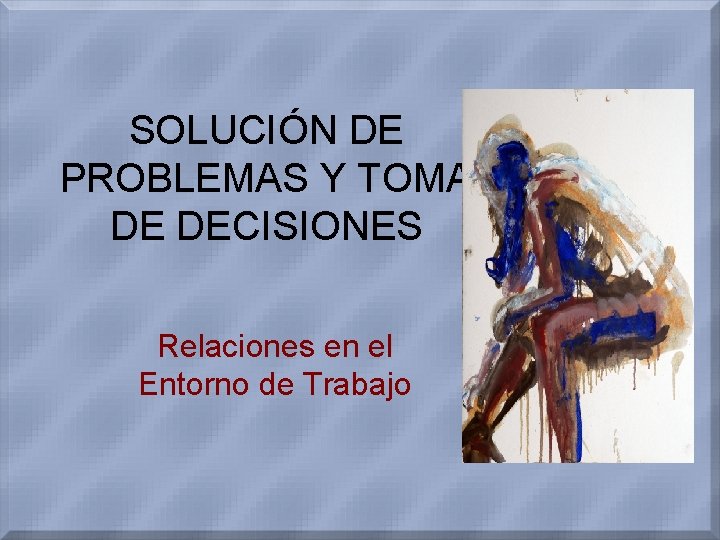 SOLUCIÓN DE PROBLEMAS Y TOMA DE DECISIONES

Relaciones en el Entorno de Trabajo